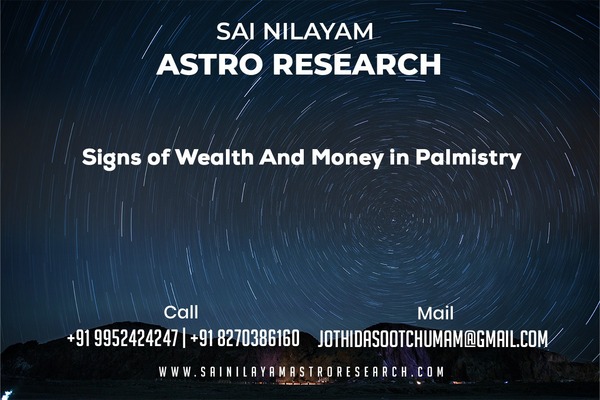 SAI NILAYAM
ASTRO RESEARCH

Signs of Wealth And Money in Palmistry

Call
+91 9952424247 | +91 8270386160

Mail
JOTHIDASOOTCHUMAM@GMAIL.COM

WWW.SAINILAYAMASTRORESEARCH.COM